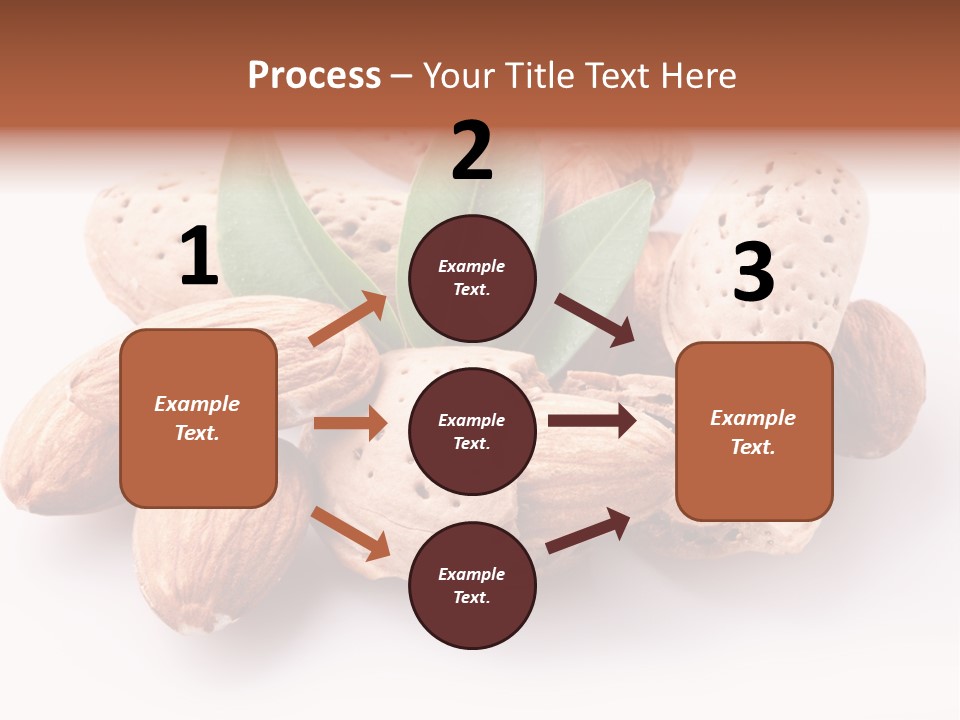 Process – Your Title Text Here

1

Example Text.

2

Example Text.

Example Text.

Example Text.

3

Example Text.